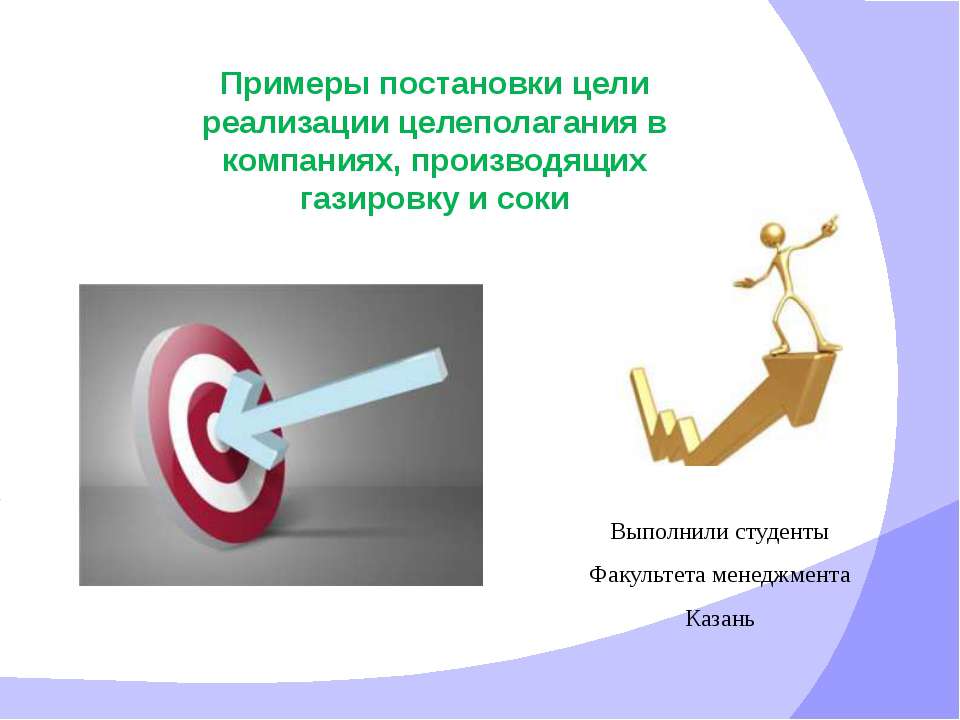 Примеры постановки цели реализации целеполагания в компаниях, производящих газировку и соки

Выполнили студенты

Факультета менеджмента

Казань